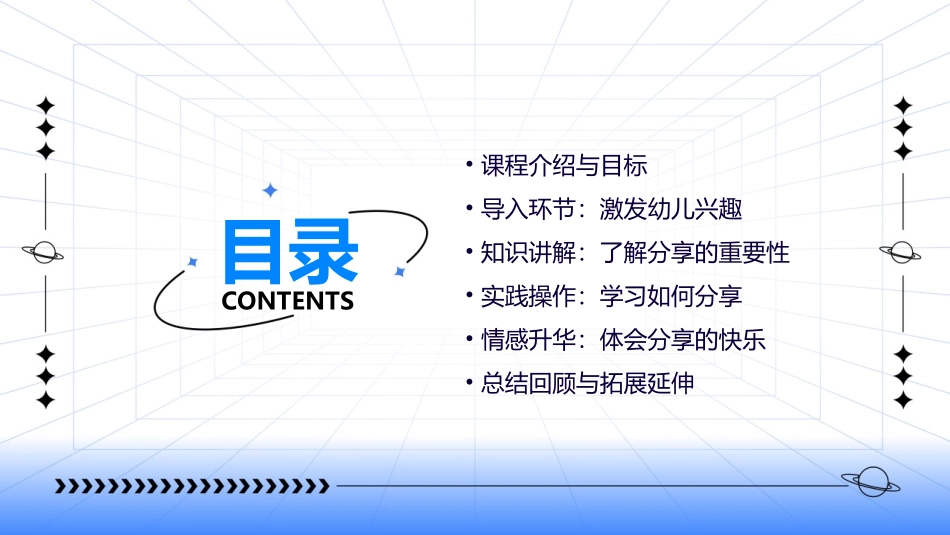 目录
CONTENTS

• 课程介绍与目标
• 导入环节：激发幼儿兴趣
• 知识讲解：了解分享的重要性
• 实践操作：学习如何分享
• 情感升华：体会分享的快乐
• 总结回顾与拓展延伸